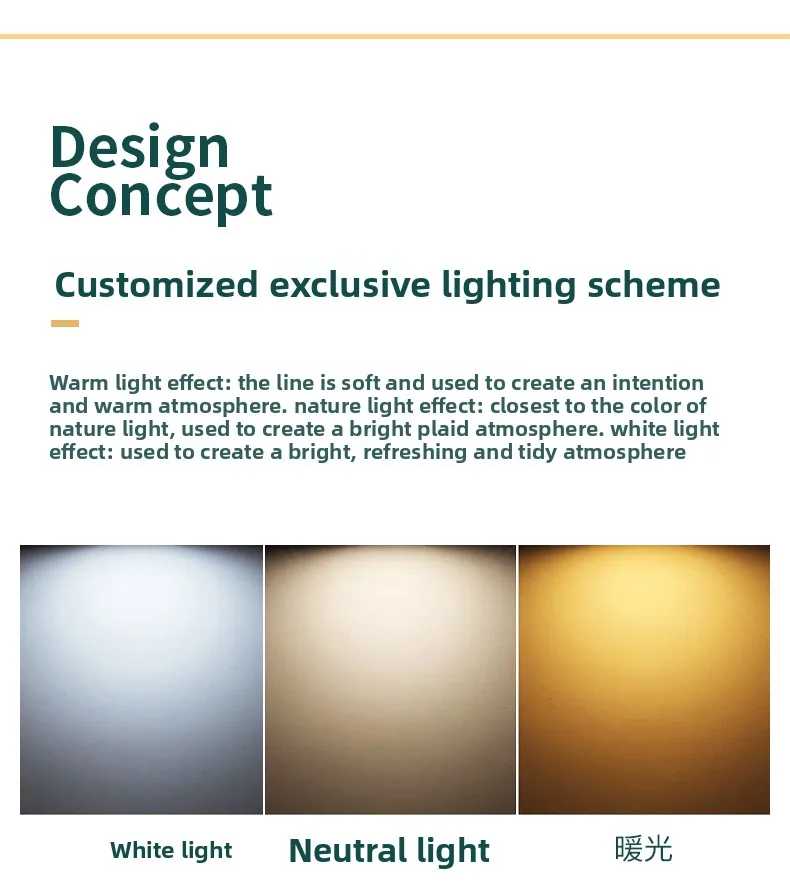 Design Concept

Customized exclusive lighting scheme

Warm light effect: the line is soft and used to create an intention and warm atmosphere. nature light effect: closest to the color of nature light, used to create a bright plaid atmosphere. white light effect: used to create a bright, refreshing and tidy atmosphere

White light

Neutral light

暖光